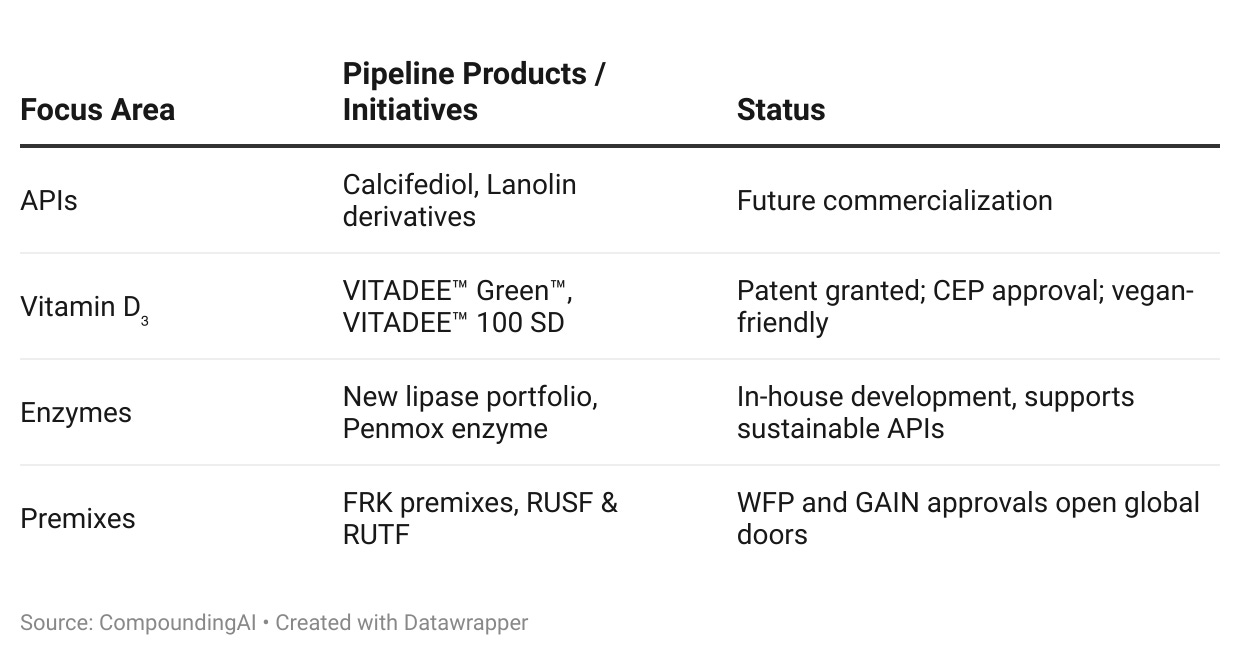 | Focus Area | Pipeline Products / Initiatives | Status |
|---|---|---|
| APIs | Calcifediol, Lanolin derivatives | Future commercialization |
| Vitamin $D_3$ | VITADEE™ Green™, VITADEE™ 100 SD | Patent granted; CEP approval; vegan-friendly |
| Enzymes | New lipase portfolio, Penmox enzyme | In-house development, supports sustainable APIs |
| Premixes | FRK premixes, RUSF & RUTF | WFP and GAIN approvals open global doors |

Source: CompoundingAI • Created with Datawrapper